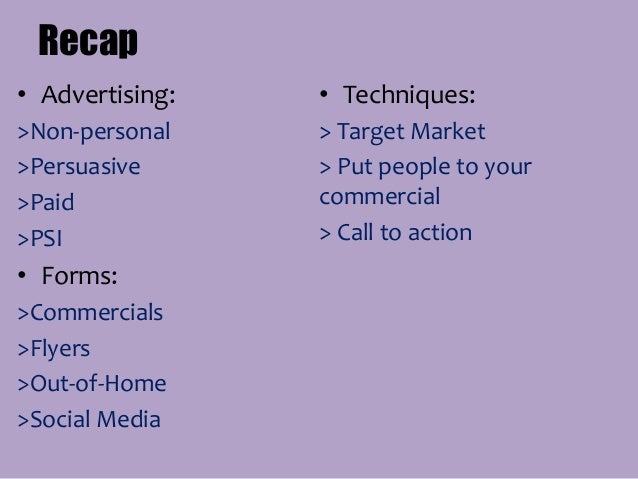 Recap

• Advertising:

>Non-personal

>Persuasive

>Paid

>PSI

• Forms:

>Commercials

>Flyers

>Out-of-Home

>Social Media

• Techniques:

> Target Market

> Put people to your commercial

> Call to action